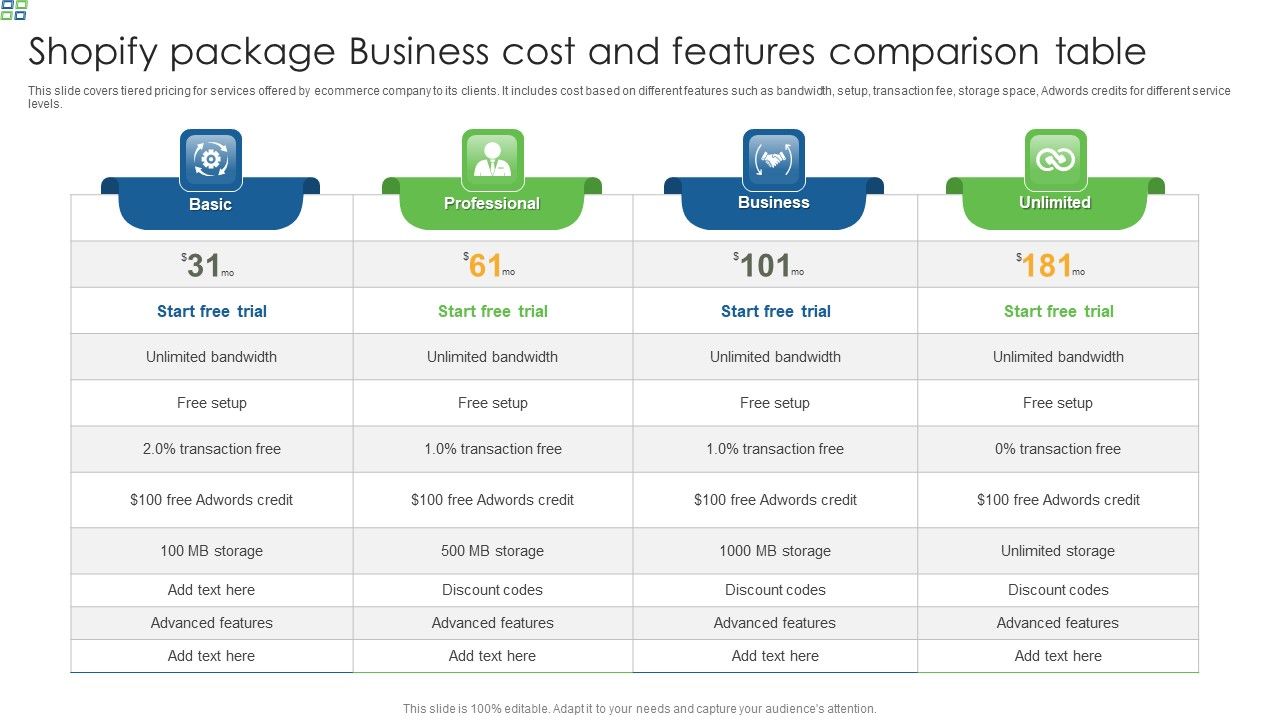 Shopify package Business cost and features comparison table

This slide covers tiered pricing for services offered by ecommerce company to its clients. It includes cost based on different features such as bandwidth, setup, transaction fee, storage space, Adwords credits for different service levels.

| Basic | Professional | Business | Unlimited |
|---|---|---|---|
| $31 mo | $61 mo | $101 mo | $181 mo |
| Start free trial | Start free trial | Start free trial | Start free trial |
| Unlimited bandwidth | Unlimited bandwidth | Unlimited bandwidth | Unlimited bandwidth |
| Free setup | Free setup | Free setup | Free setup |
| 2.0% transaction free | 1.0% transaction free | 1.0% transaction free | 0% transaction free |
| $100 free Adwords credit | $100 free Adwords credit | $100 free Adwords credit | $100 free Adwords credit |
| 100 MB storage | 500 MB storage | 1000 MB storage | Unlimited storage |
| Add text here | Discount codes | Discount codes | Discount codes |
| Advanced features | Advanced features | Advanced features | Advanced features |
| Add text here | Add text here | Add text here | Add text here |

This slide is 100% editable. Adapt it to your needs and capture your audience's attention.